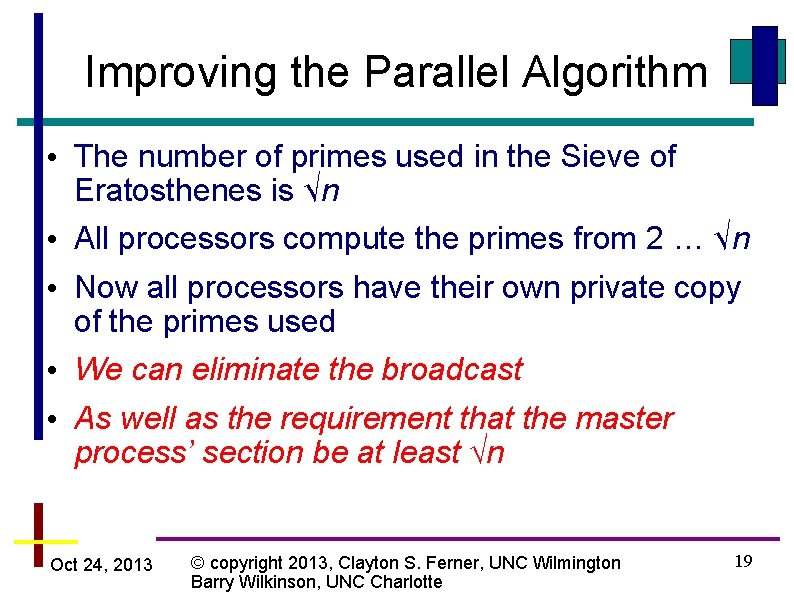 Improving the Parallel Algorithm

• The number of primes used in the Sieve of Eratosthenes is $\sqrt{n}$

• All processors compute the primes from 2 … $\sqrt{n}$

• Now all processors have their own private copy of the primes used

• We can eliminate the broadcast

• As well as the requirement that the master process' section be at least $\sqrt{n}$

Oct 24, 2013

© copyright 2013, Clayton S. Ferner, UNC Wilmington
Barry Wilkinson, UNC Charlotte

19